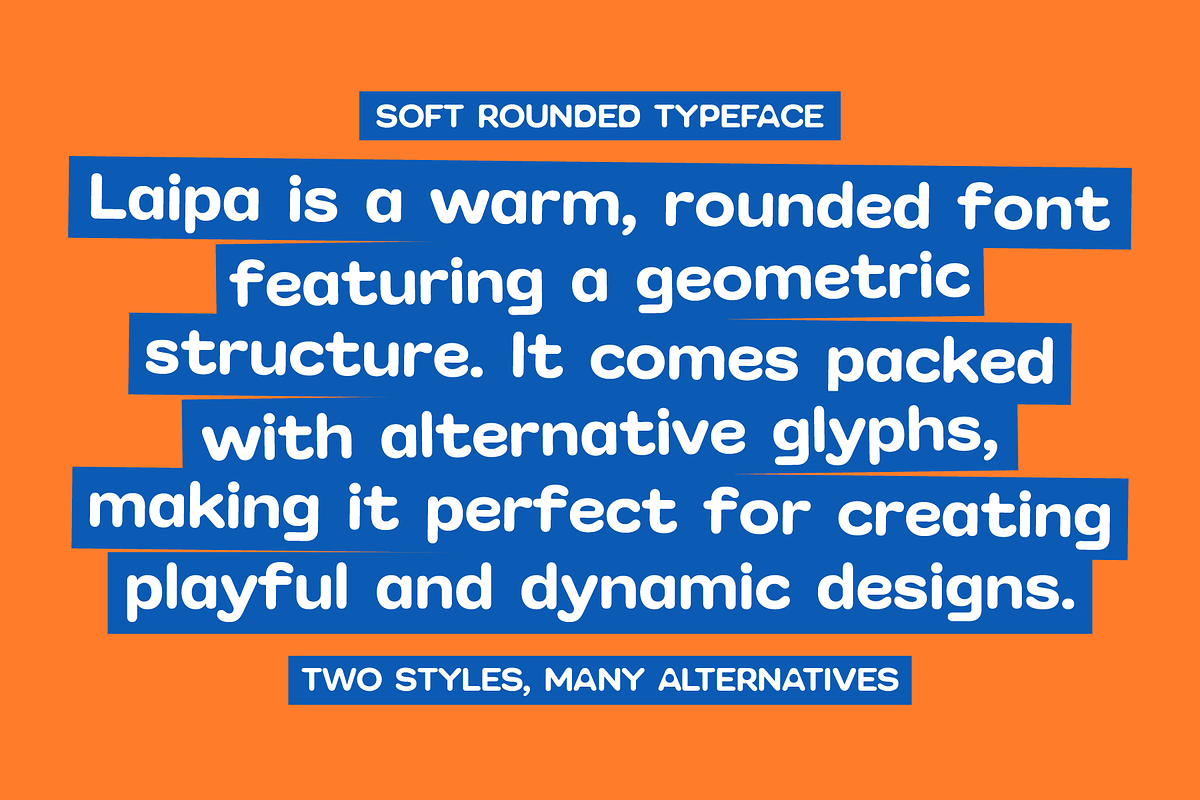 SOFT ROUNDED TYPEFACE

Laipa is a warm, rounded font featuring a geometric structure. It comes packed with alternative glyphs, making it perfect for creating playful and dynamic designs.

TWO STYLES, MANY ALTERNATIVES